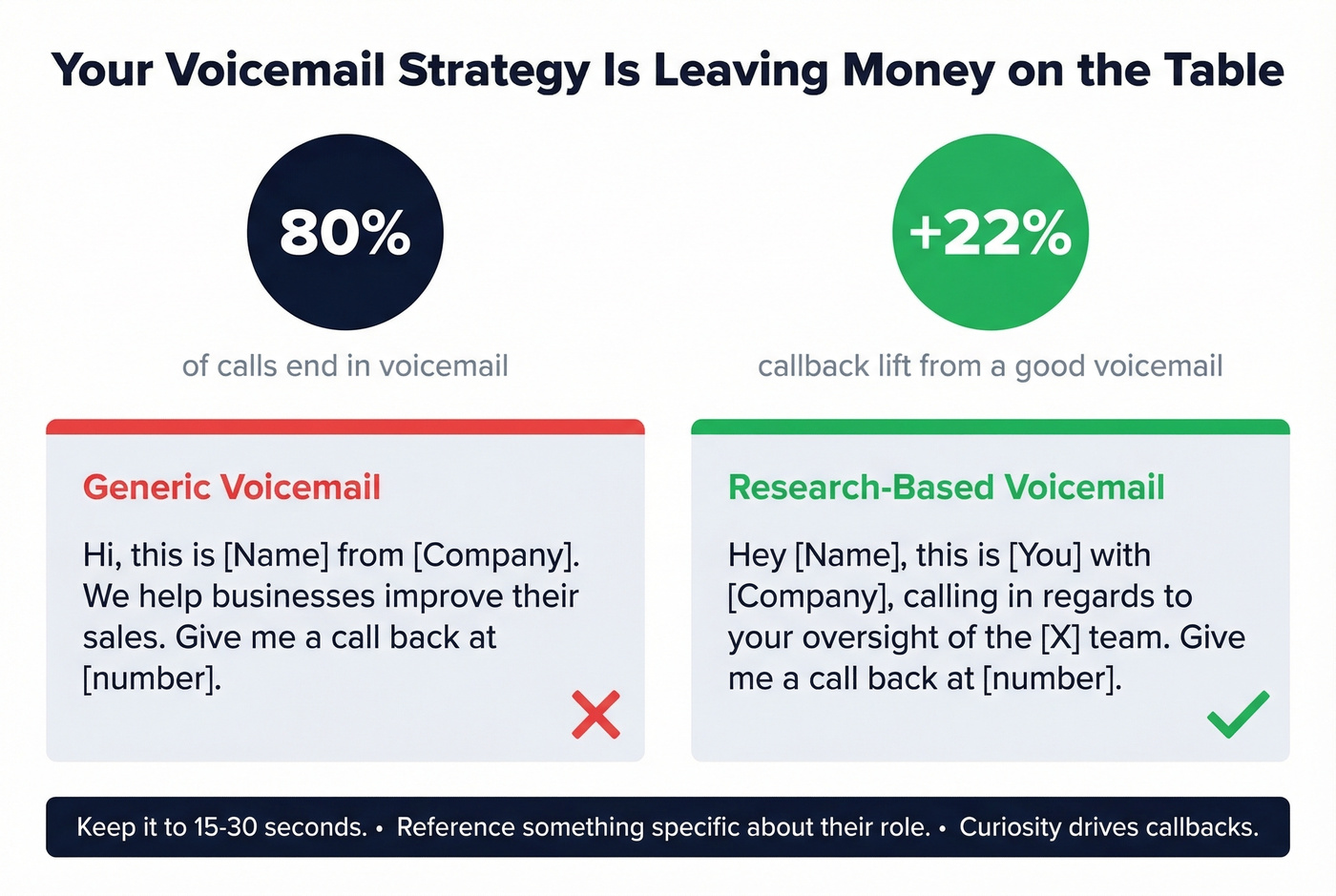 Your Voicemail Strategy Is Leaving Money on the Table

80%

of calls end in voicemail

+22%

callback lift from a good voicemail

Generic Voicemail

Hi, this is [Name] from [Company]. We help businesses improve their sales. Give me a call back at [number].

Research-Based Voicemail

Hey [Name], this is [You] with [Company], calling in regards to your oversight of the [X] team. Give me a call back at [number].

Keep it to 15-30 seconds. • Reference something specific about their role. • Curiosity drives callbacks.